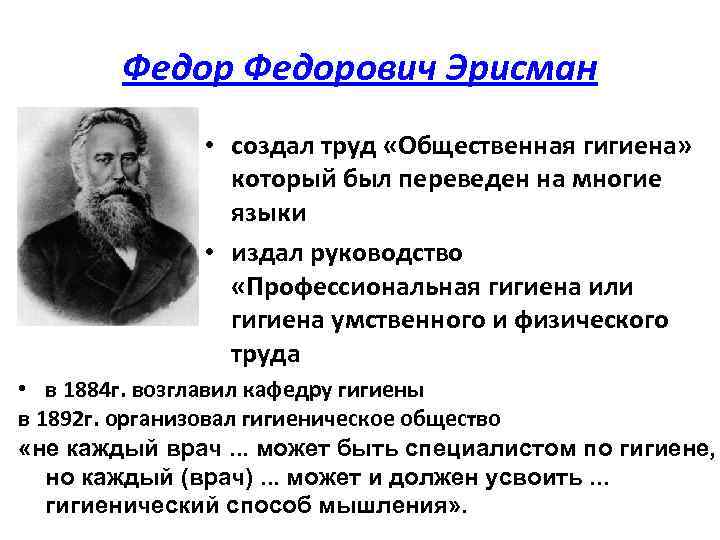 Федор Федорович Эрисман

• создал труд «Общественная гигиена» который был переведен на многие языки

• издал руководство «Профессиональная гигиена или гигиена умственного и физического труда

• в 1884г. возглавил кафедру гигиены

в 1892г. организовал гигиеническое общество

«не каждый врач ... может быть специалистом по гигиене, но каждый (врач) ... может и должен усвоить ... гигиенический способ мышления».